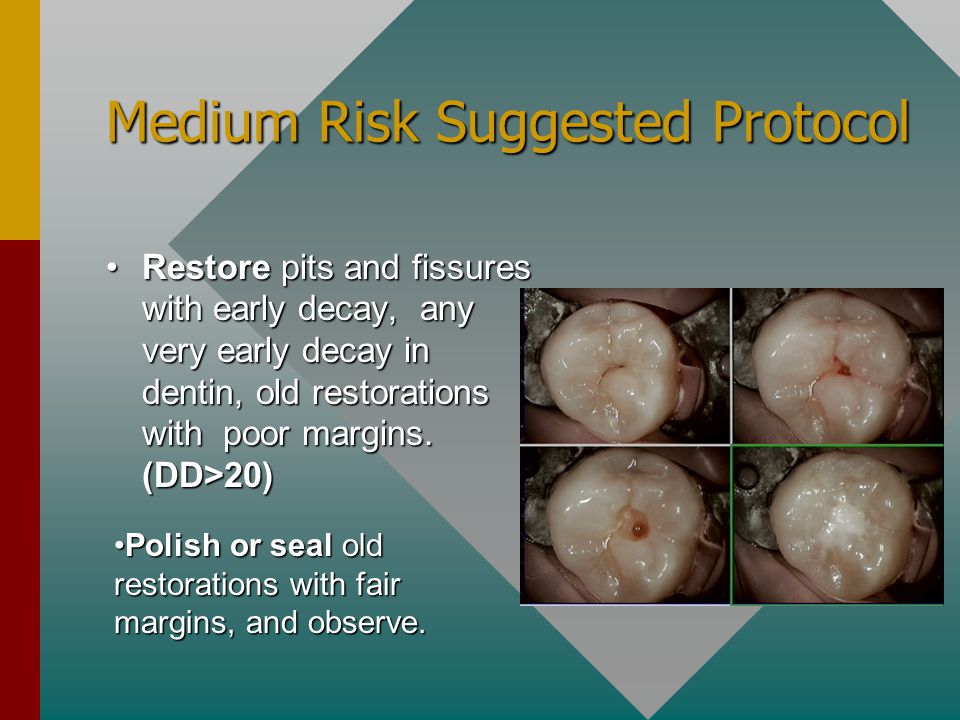 Medium Risk Suggested Protocol

• Restore pits and fissures with early decay, any very early decay in dentin, old restorations with poor margins. (DD>20)

•Polish or seal old restorations with fair margins, and observe.